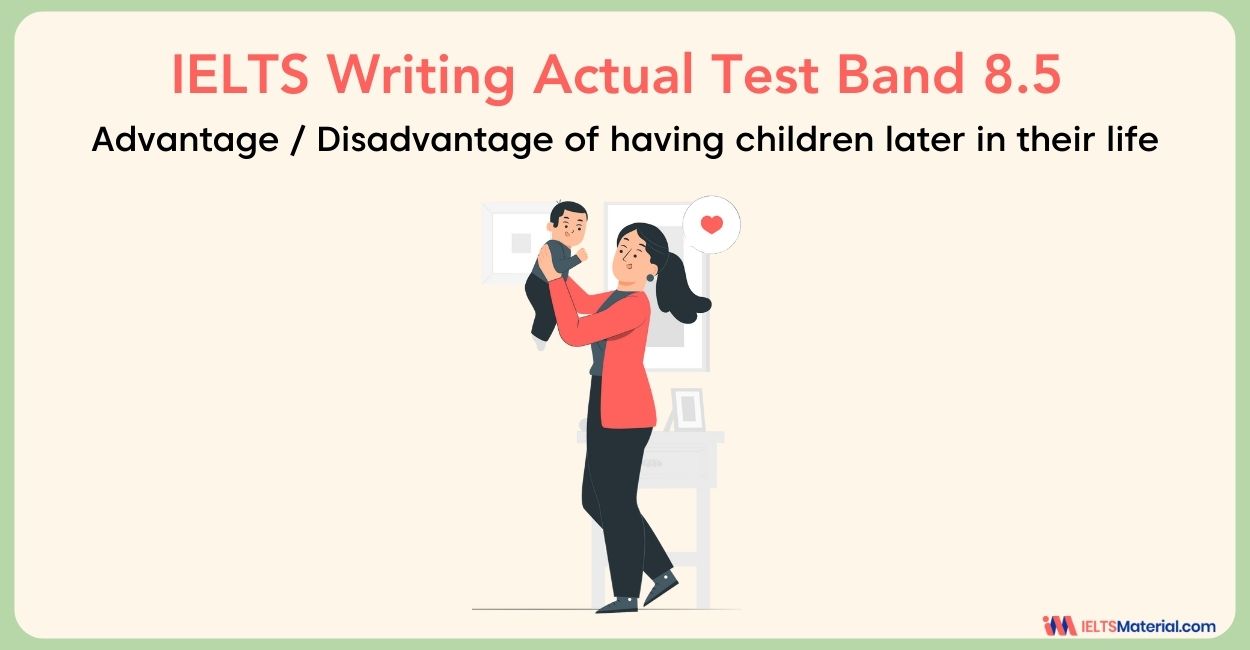 IELTS Writing Actual Test Band 8.5

Advantage / Disadvantage of having children later in their life

IELTSMaterial.com